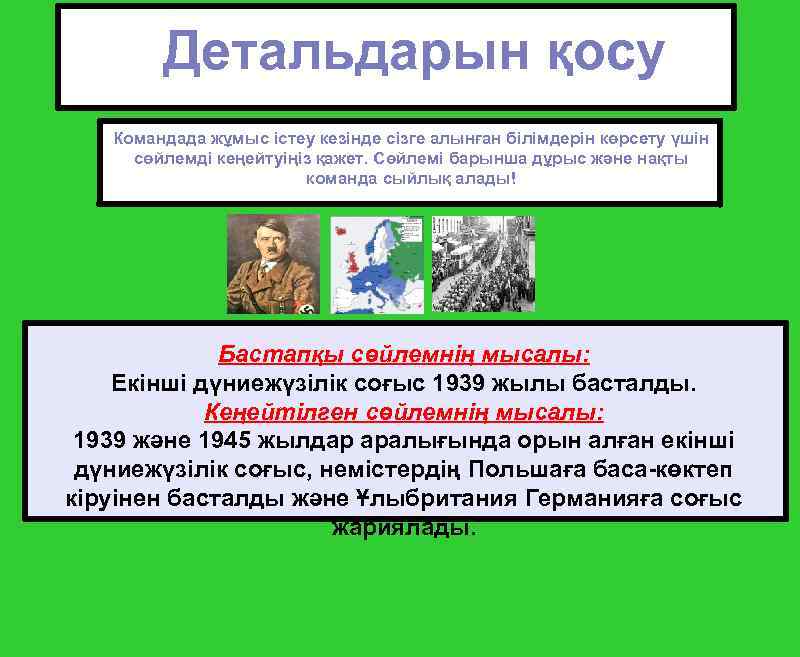 Детальдарын қосу

Командада жұмыс істеу кезінде сізге алынған білімдерін көрсету үшін сөйлемді кеңейтуіңіз қажет. Сөйлемі барынша дұрыс және нақты команда сыйлық алады!

Бастапқы сөйлемнің мысалы:
Екінші дүниежүзілік соғыс 1939 жылы басталды.
Кеңейтілген сөйлемнің мысалы:
1939 және 1945 жылдар аралығында орын алған екінші дүниежүзілік соғыс, немістердің Польшаға баса-көктеп кіруінен басталды және Ұлыбритания Германияға соғыс жариялады.